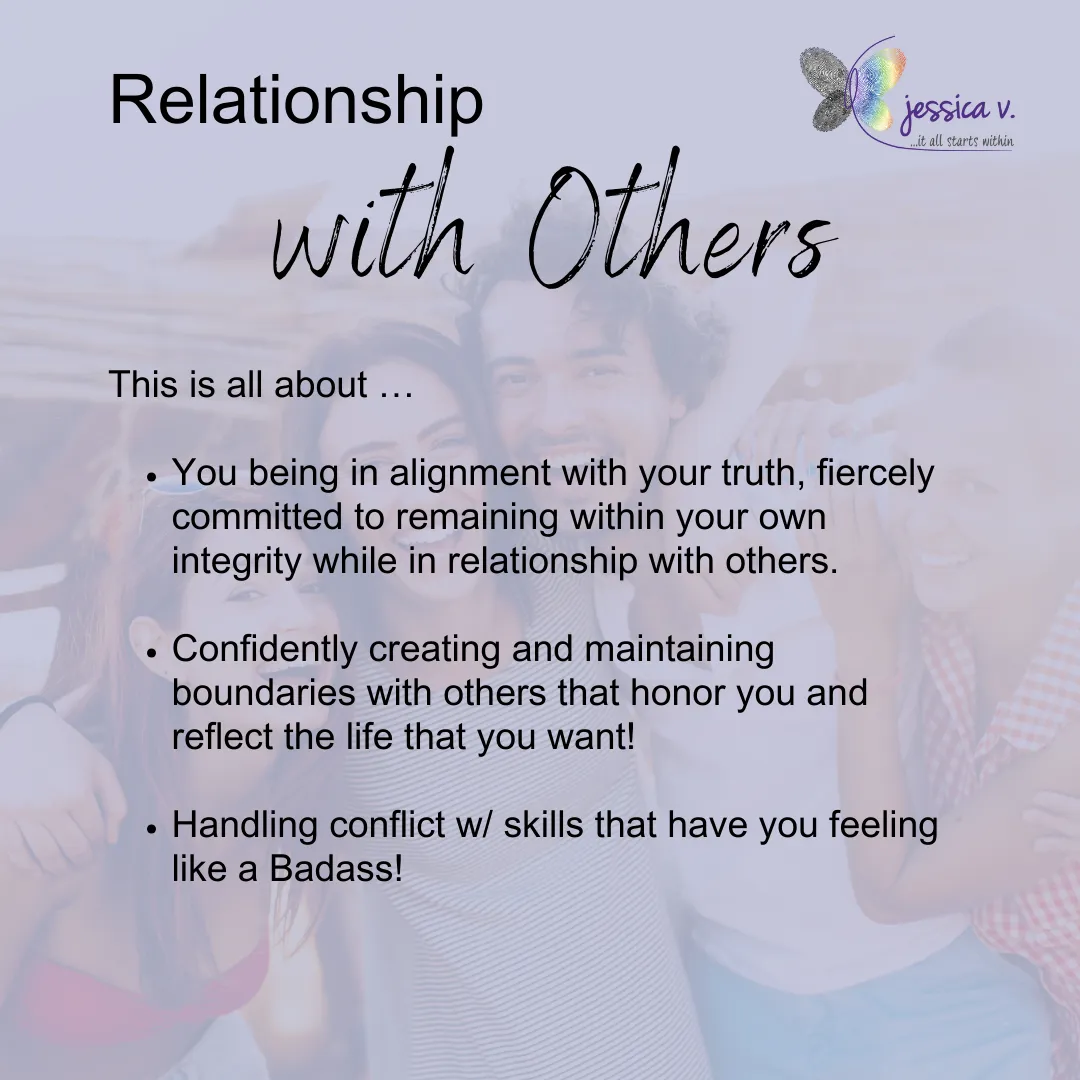 Relationship

jessica v.
...it all starts within

with Others

This is all about …

• You being in alignment with your truth, fiercely committed to remaining within your own integrity while in relationship with others.

• Confidently creating and maintaining boundaries with others that honor you and reflect the life that you want!

• Handling conflict w/ skills that have you feeling like a Badass!